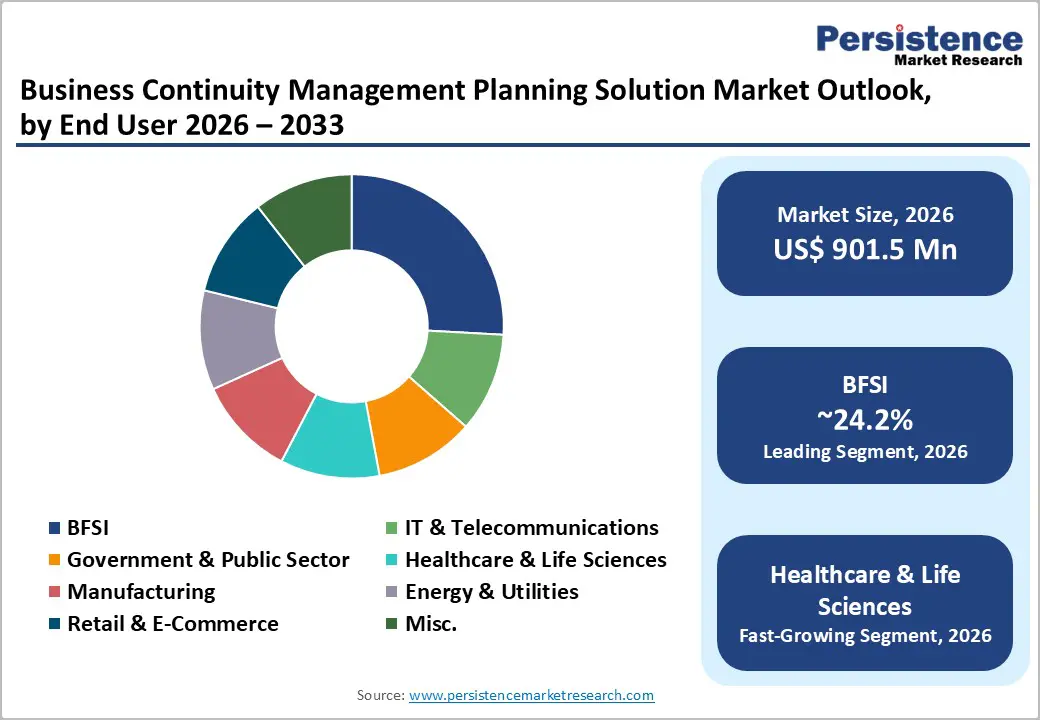 Persistence
Market Research

Business Continuity Management Planning Solution Market Outlook, by End User 2026 – 2033

BFSI
IT & Telecommunications
Government & Public Sector
Healthcare & Life Sciences
Manufacturing
Energy & Utilities
Retail & E-Commerce
Misc.

Market Size, 2026
US$ 901.5 Mn

BFSI
~24.2%
Leading Segment, 2026

Healthcare & Life Sciences
Fast-Growing Segment, 2026

Source: www.persistencemarketresearch.com